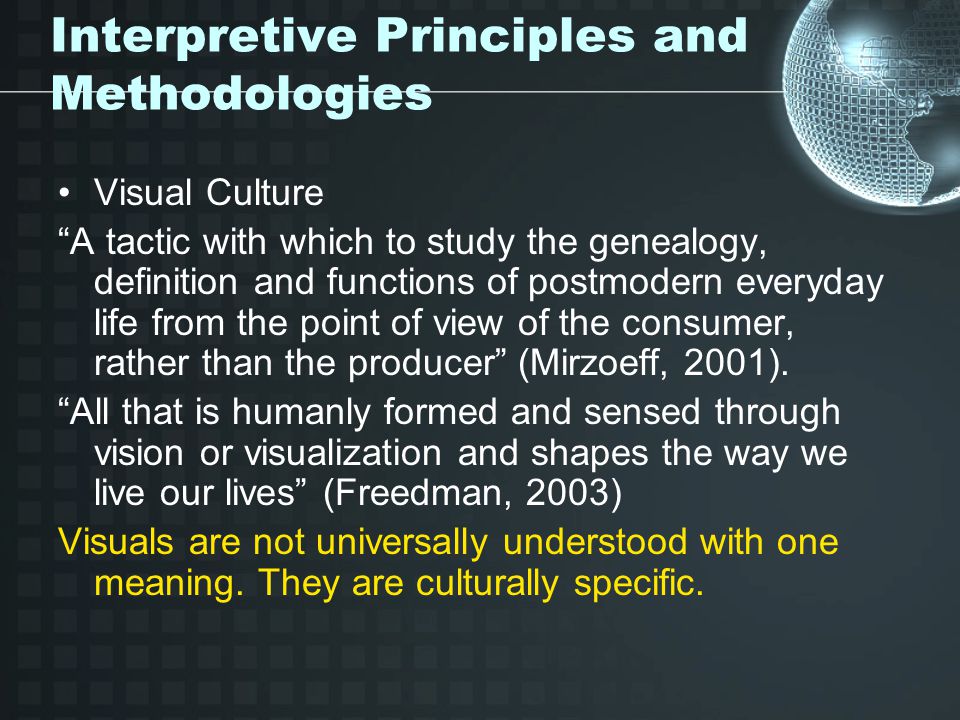 Interpretive Principles and Methodologies

• Visual Culture

“A tactic with which to study the genealogy, definition and functions of postmodern everyday life from the point of view of the consumer, rather than the producer” (Mirzoeff, 2001).

“All that is humanly formed and sensed through vision or visualization and shapes the way we live our lives” (Freedman, 2003)

Visuals are not universally understood with one meaning. They are culturally specific.